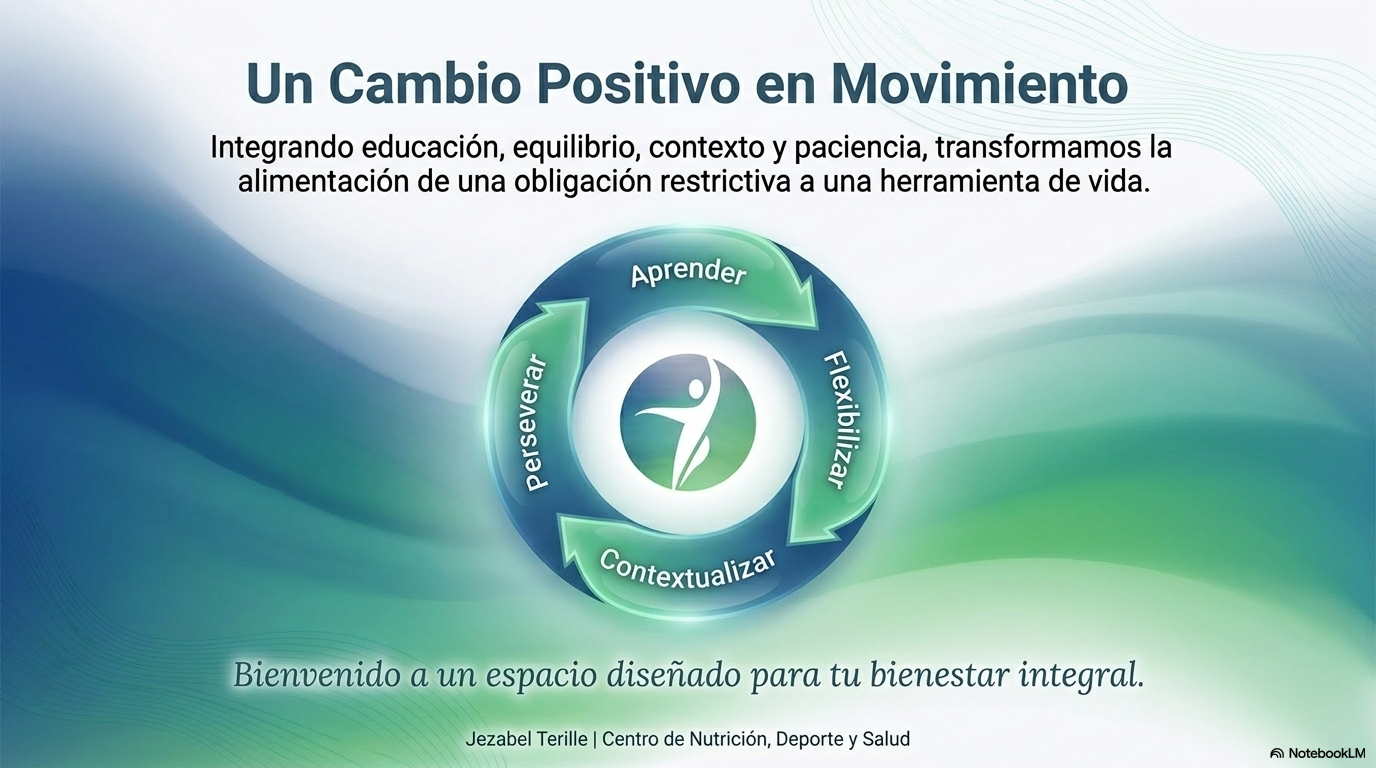 Un Cambio Positivo en Movimiento

Integrando educación, equilibrio, contexto y paciencia, transformamos la alimentación de una obligación restrictiva a una herramienta de vida.

Aprender

Flexibilizar

Contextualizar

Perseverar

Bienvenido a un espacio diseñado para tu bienestar integral.

Jezabel Terille | Centro de Nutrición, Deporte y Salud

NotebookLM